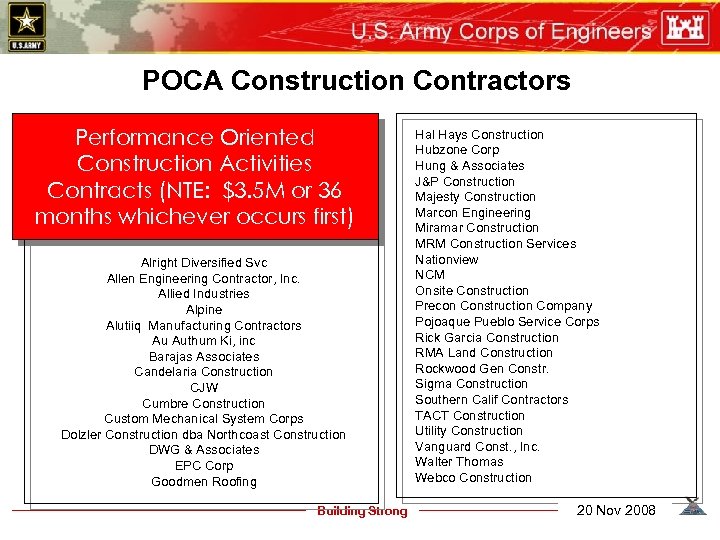 U.S.ARMY

U.S. Army Corps of Engineers

POCA Construction Contractors

Performance Oriented Construction Activities Contracts (NTE: $3.5M or 36 months whichever occurs first)

Alright Diversified Svc
Allen Engineering Contractor, Inc.
Allied Industries
Alpine
Alutiiq Manufacturing Contractors
Au Authum Ki, inc
Barajas Associates
Candelaria Construction
CJW
Cumbre Construction
Custom Mechanical System Corps
Dolzler Construction dba Northcoast Construction
DWG & Associates
EPC Corp
Goodmen Roofing

Hal Hays Construction
Hubzone Corp
Hung & Associates
J&P Construction
Majesty Construction
Marcon Engineering
Miramar Construction
MRM Construction Services
Nationview
NCM
Onsite Construction
Precon Construction Company
Pojoaque Pueblo Service Corps
Rick Garcia Construction
RMA Land Construction
Rockwood Gen Constr.
Sigma Construction
Southern Calif Contractors
TACT Construction
Utility Construction
Vanguard Const., Inc.
Walter Thomas
Webco Construction

Building Strong

20 Nov 2008